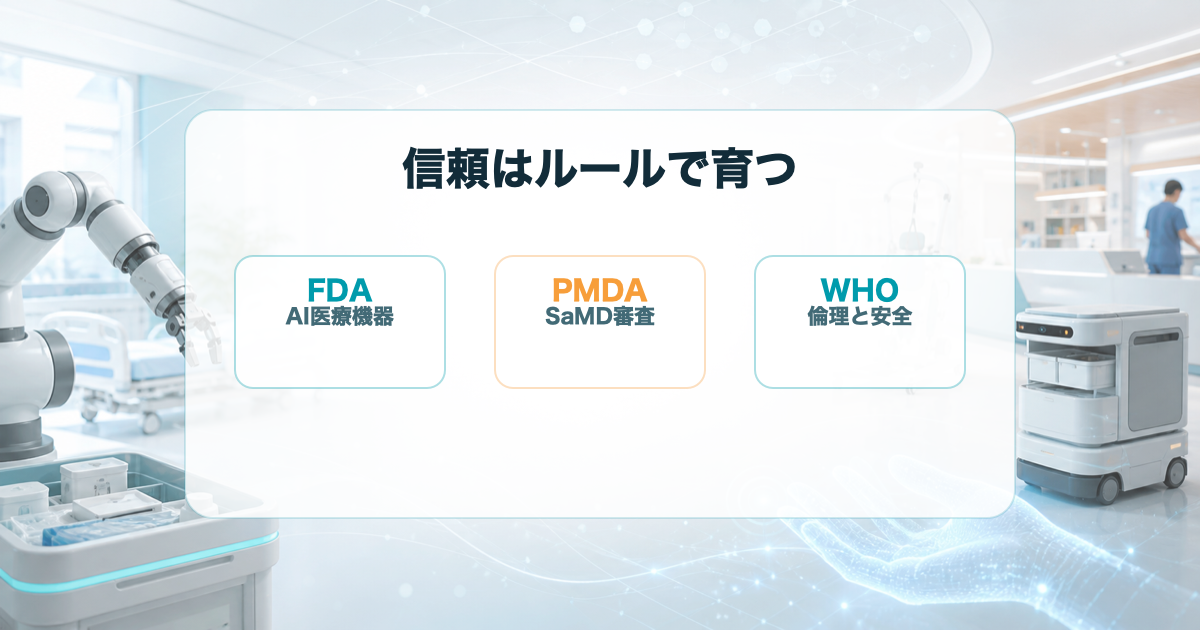 信頼はルールで育つ

FDA
AI医療機器

PMDA
SaMD審査

WHO
倫理と安全